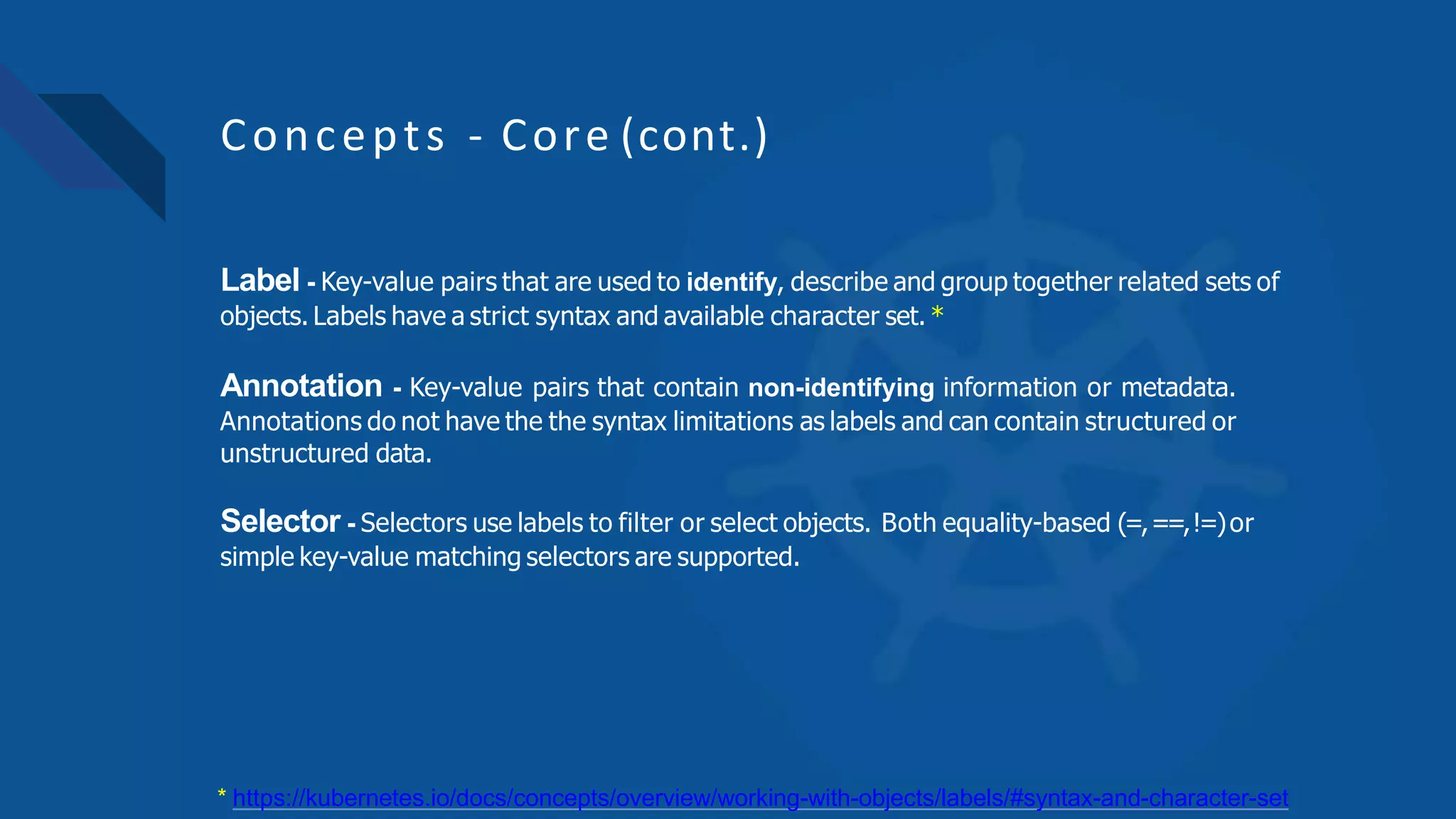 Concepts - Core (cont.)

Label - Key-value pairs that are used to identify, describe and group together related sets of objects. Labels have a strict syntax and available character set. *

Annotation - Key-value pairs that contain non-identifying information or metadata. Annotations do not have the the syntax limitations as labels and can contain structured or unstructured data.

Selector - Selectors use labels to filter or select objects. Both equality-based (=, ==, !=) or simple key-value matching selectors are supported.

* https://kubernetes.io/docs/concepts/overview/working-with-objects/labels/#syntax-and-character-set